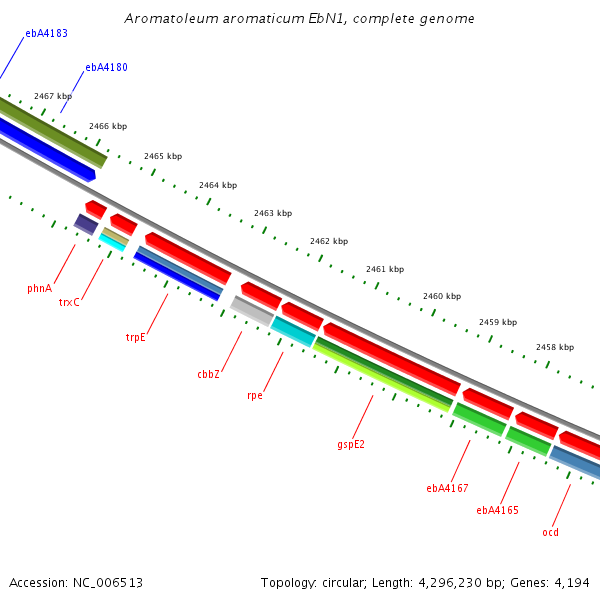 Aromatoleum aromaticum EbN1, complete genome

ebA4183

ebA4180

2467 kbp

2466 kbp

2465 kbp

2464 kbp

2463 kbp

2462 kbp

2461 kbp

2460 kbp

2459 kbp

2458 kbp

phnA

trxC

trpE

cbbZ

rpe

gspE2

ebA4167

ebA4165

ocd

Accession: NC_006513

Topology: circular; Length: 4,296,230 bp; Genes: 4,194